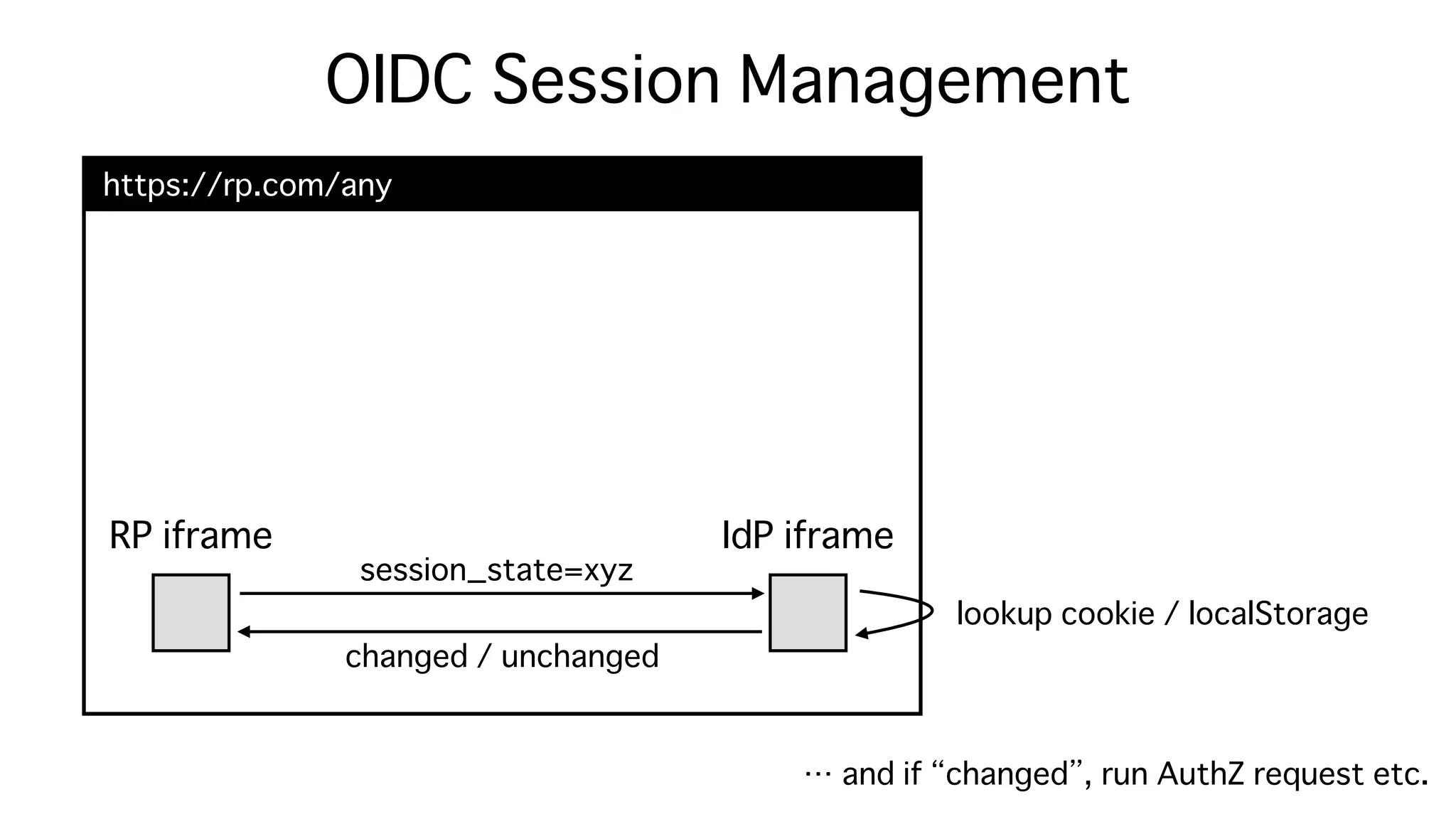 OIDC Session Management

https://rp.com/any

RP iframe

IdP iframe

session_state=xyz

changed / unchanged

lookup cookie / localStorage

… and if “changed”, run AuthZ request etc.